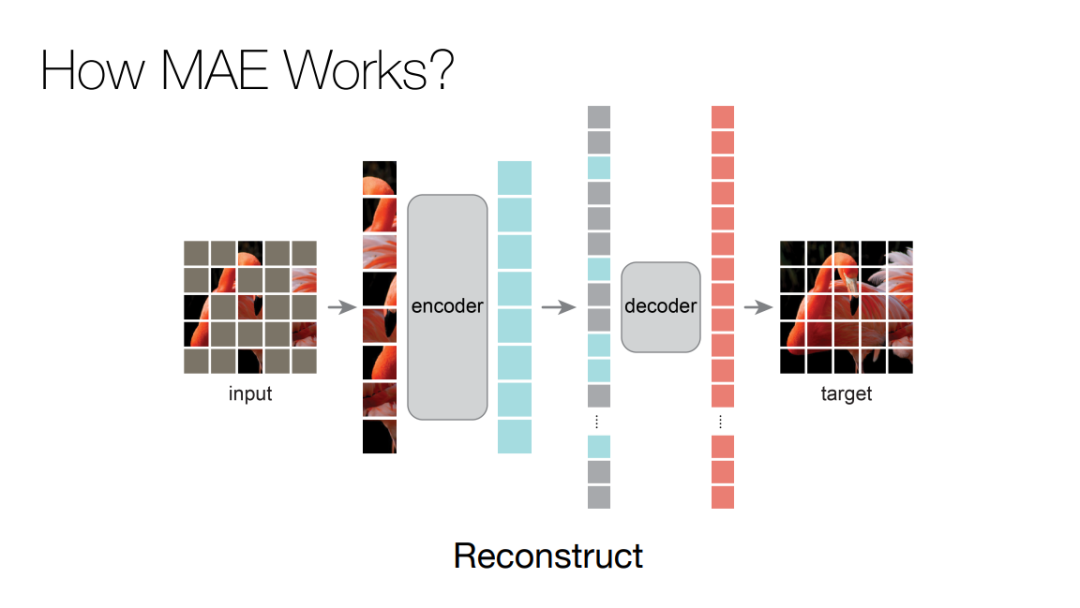 How MAE Works?

input

encoder

decoder

target

Reconstruct